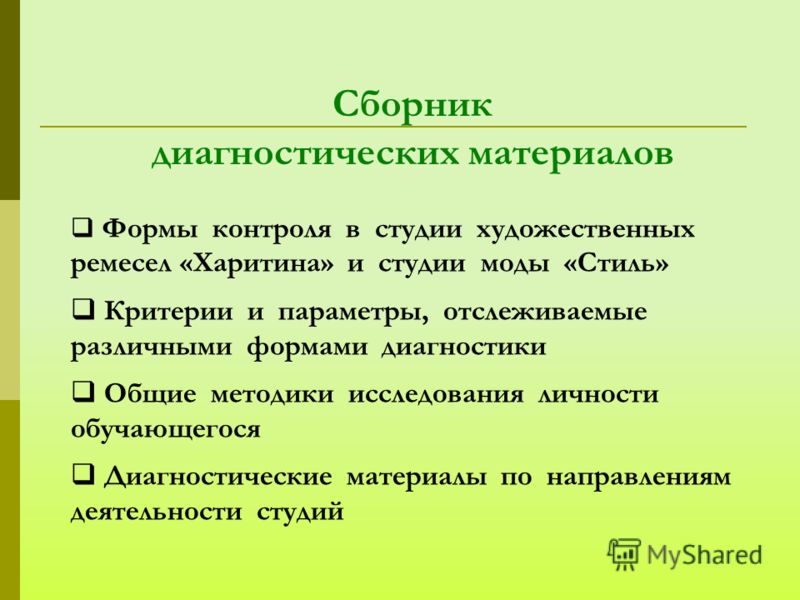 Сборник диагностических материалов

❑ Формы контроля в студии художественных ремесел «Харитина» и студии моды «Стиль»

❑ Критерии и параметры, отслеживаемые различными формами диагностики

❑ Общие методики исследования личности обучающегося

❑ Диагностические материалы по направлениям деятельности студий

MyShared